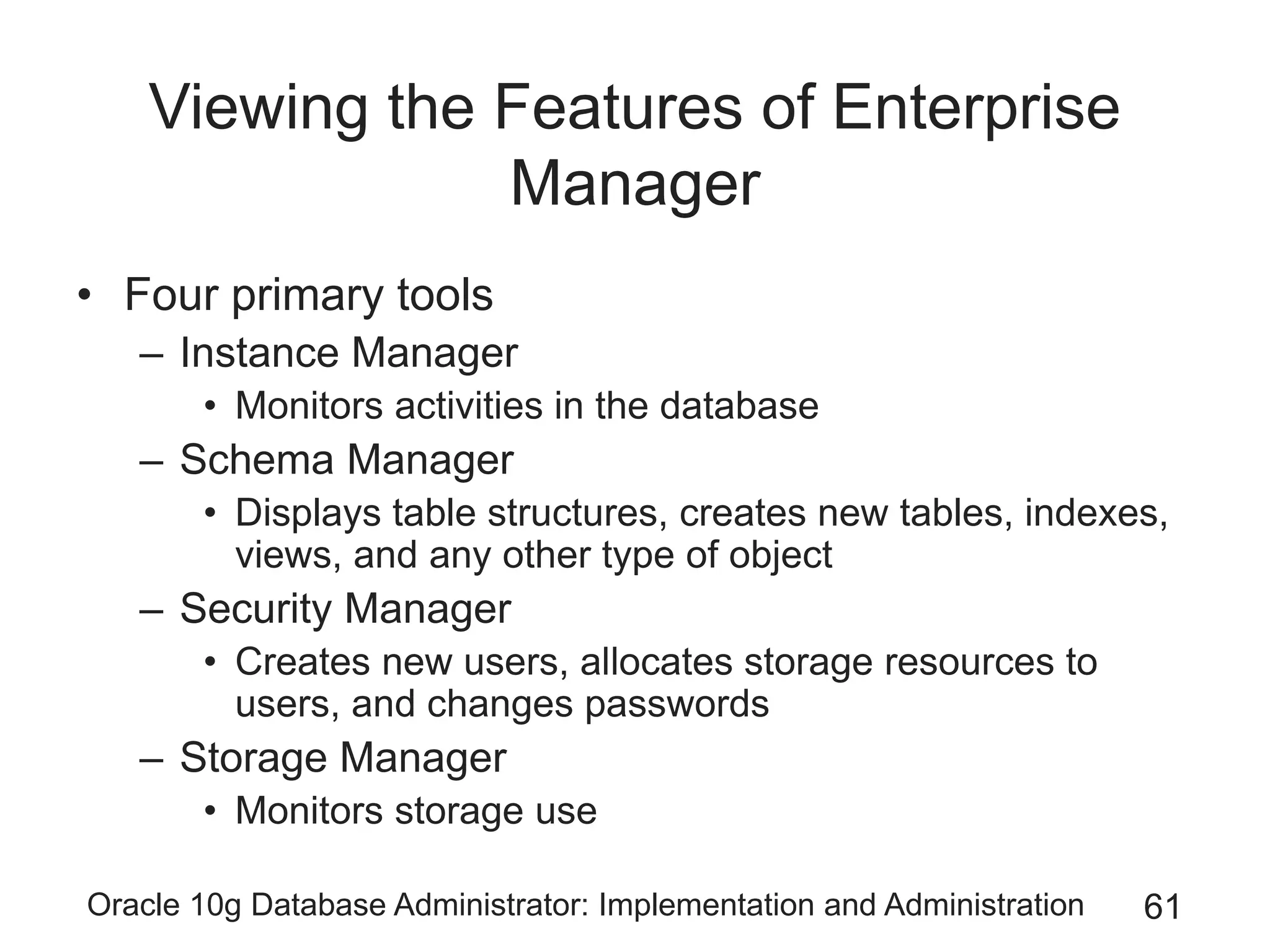 Viewing the Features of Enterprise Manager

• Four primary tools
  – Instance Manager
    • Monitors activities in the database
  – Schema Manager
    • Displays table structures, creates new tables, indexes, views, and any other type of object
  – Security Manager
    • Creates new users, allocates storage resources to users, and changes passwords
  – Storage Manager
    • Monitors storage use

Oracle 10g Database Administrator: Implementation and Administration 61